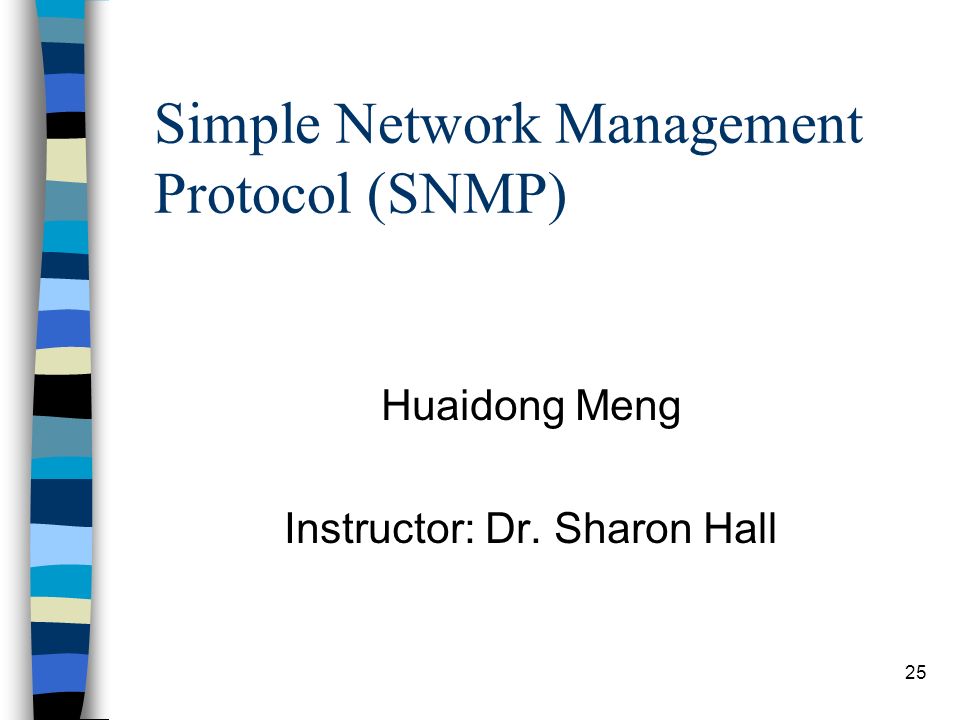 Simple Network Management Protocol (SNMP)

Huaidong Meng

Instructor: Dr. Sharon Hall

25